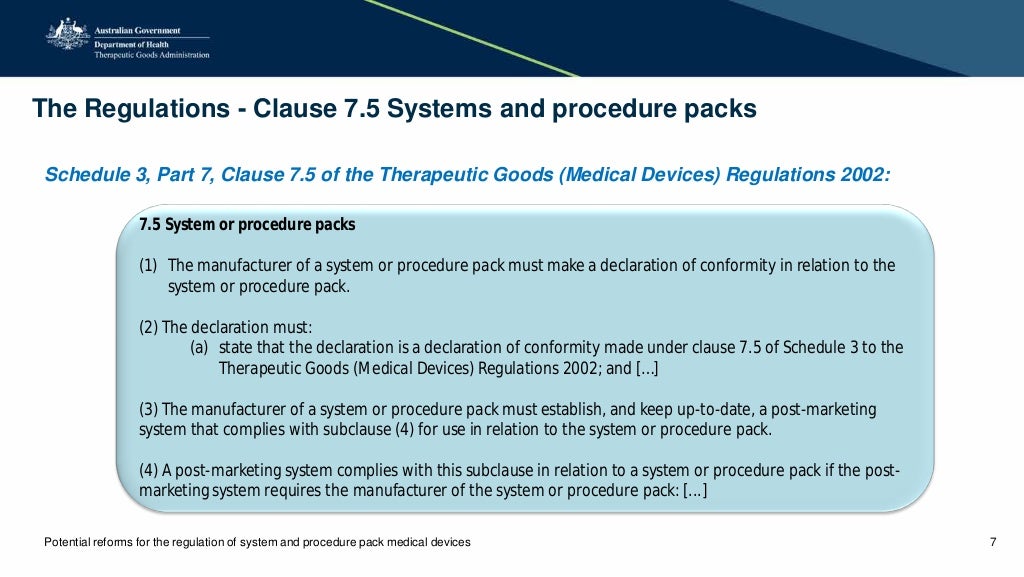 Australian Government
Department of Health
Therapeutic Goods Administration

The Regulations - Clause 7.5 Systems and procedure packs

Schedule 3, Part 7, Clause 7.5 of the Therapeutic Goods (Medical Devices) Regulations 2002:

7.5 System or procedure packs

(1) The manufacturer of a system or procedure pack must make a declaration of conformity in relation to the system or procedure pack.

(2) The declaration must:
(a) state that the declaration is a declaration of conformity made under clause 7.5 of Schedule 3 to the Therapeutic Goods (Medical Devices) Regulations 2002; and […]

(3) The manufacturer of a system or procedure pack must establish, and keep up-to-date, a post-marketing system that complies with subclause (4) for use in relation to the system or procedure pack.

(4) A post-marketing system complies with this subclause in relation to a system or procedure pack if the post-marketing system requires the manufacturer of the system or procedure pack: […]

Potential reforms for the regulation of system and procedure pack medical devices

7